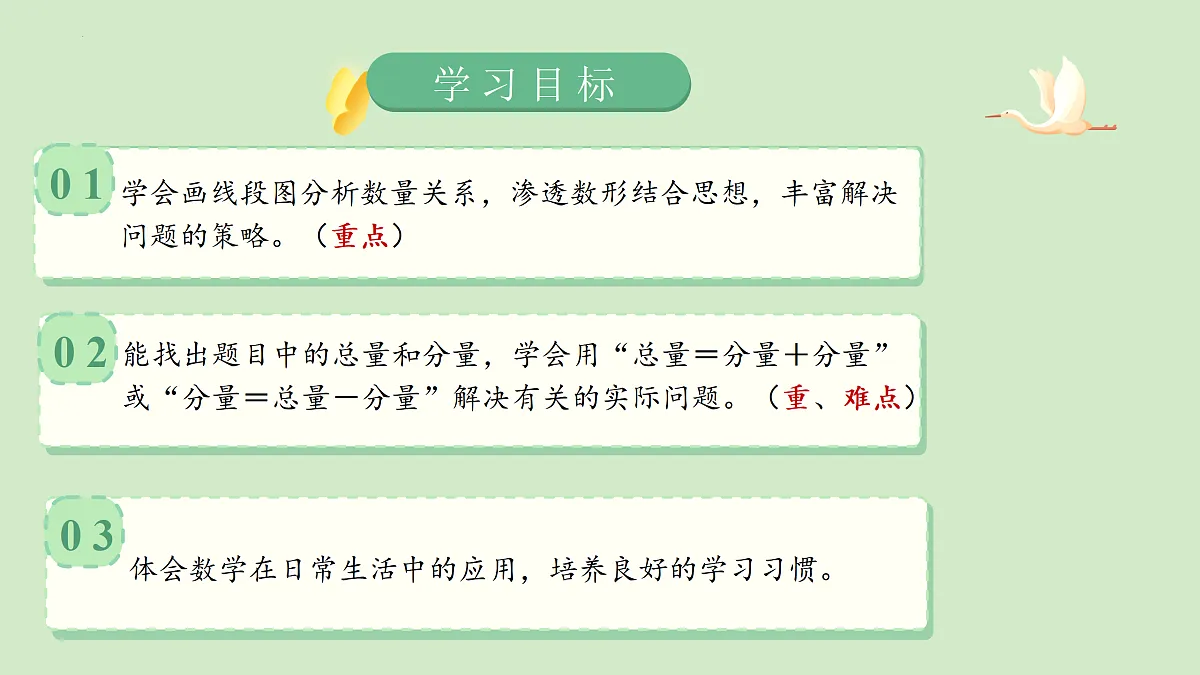 学习目标

01 学会画线段图分析数量关系，渗透数形结合思想，丰富解决问题的策略。（重点）

02 能找出题目中的总量和分量，学会用“总量＝分量＋分量”或“分量＝总量－分量”解决有关的实际问题。（重、难点）

03 体会数学在日常生活中的应用，培养良好的学习习惯。